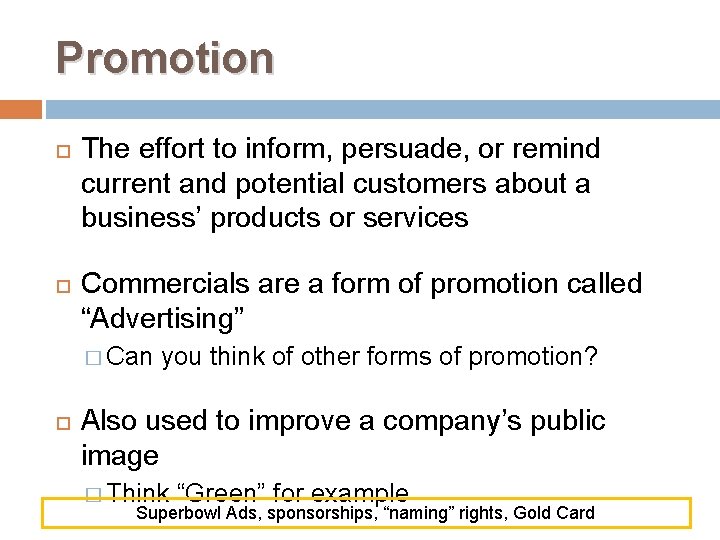 Promotion

The effort to inform, persuade, or remind current and potential customers about a business' products or services

Commercials are a form of promotion called "Advertising"

Can you think of other forms of promotion?

Also used to improve a company's public image

Think "Green" for example

Superbowl Ads, sponsorships, "naming" rights, Gold Card